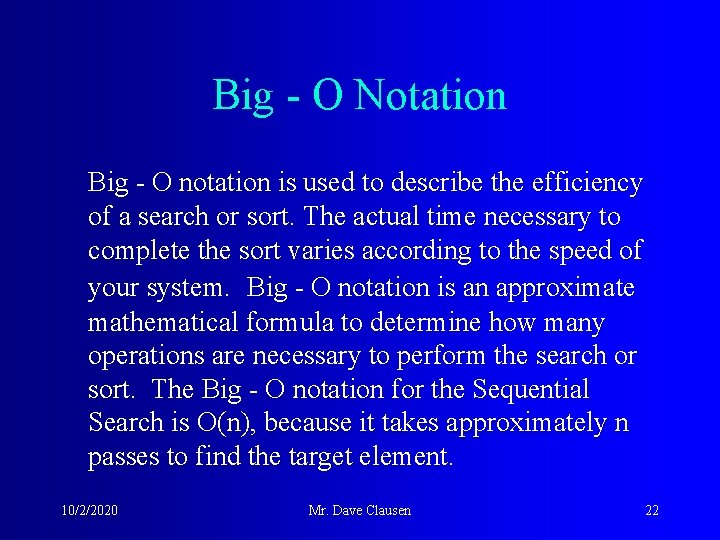 Big - O Notation

Big - O notation is used to describe the efficiency of a search or sort. The actual time necessary to complete the sort varies according to the speed of your system. Big - O notation is an approximate mathematical formula to determine how many operations are necessary to perform the search or sort. The Big - O notation for the Sequential Search is O(n), because it takes approximately n passes to find the target element.

10/2/2020

Mr. Dave Clausen

22